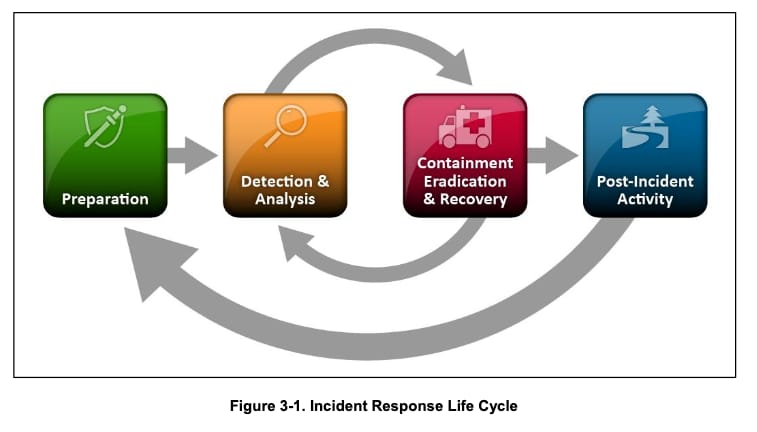 Preparation

Detection & Analysis

Containment Eradication & Recovery

Post-Incident Activity

Figure 3-1. Incident Response Life Cycle